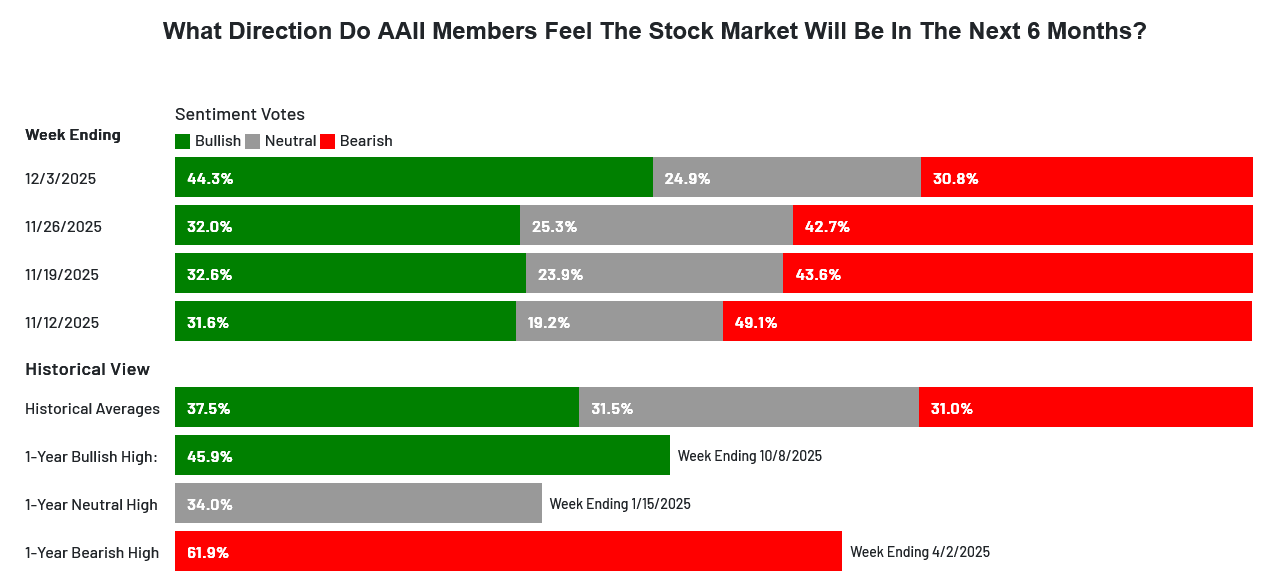 What Direction Do AAII Members Feel The Stock Market Will Be In The Next 6 Months?

Sentiment Votes

Week Ending

Bullish Neutral Bearish

12/3/2025 44.3% 24.9% 30.8%

11/26/2025 32.0% 25.3% 42.7%

11/19/2025 32.6% 23.9% 43.6%

11/12/2025 31.6% 19.2% 49.1%

Historical View

Historical Averages 37.5% 31.5% 31.0%

1-Year Bullish High: 45.9% Week Ending 10/8/2025

1-Year Neutral High 34.0% Week Ending 1/15/2025

1-Year Bearish High 61.9% Week Ending 4/2/2025